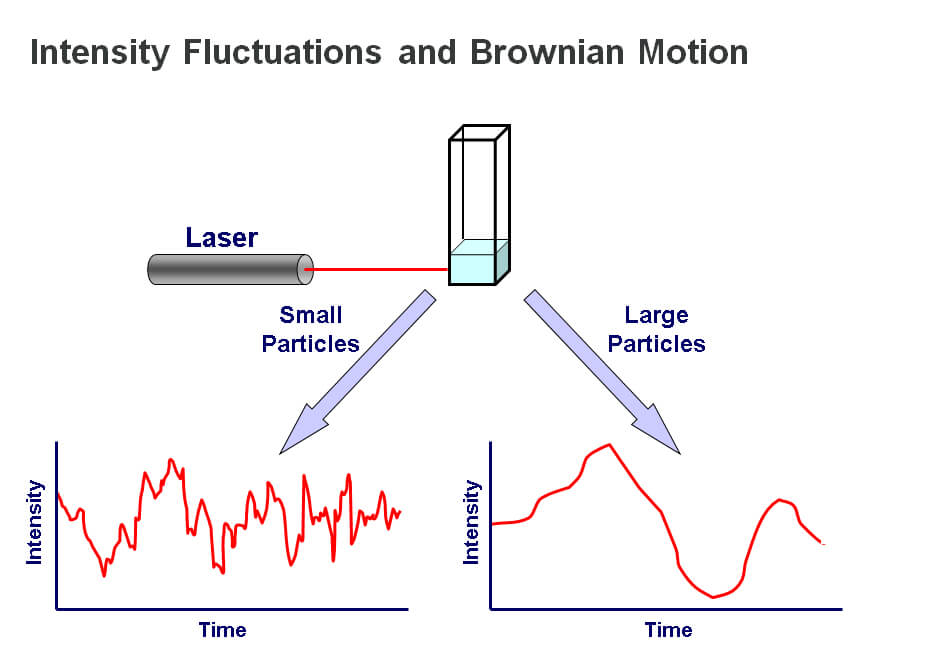 Intensity Fluctuations and Brownian Motion

Laser

Small Particles

Large Particles

Intensity

Time

Intensity

Time